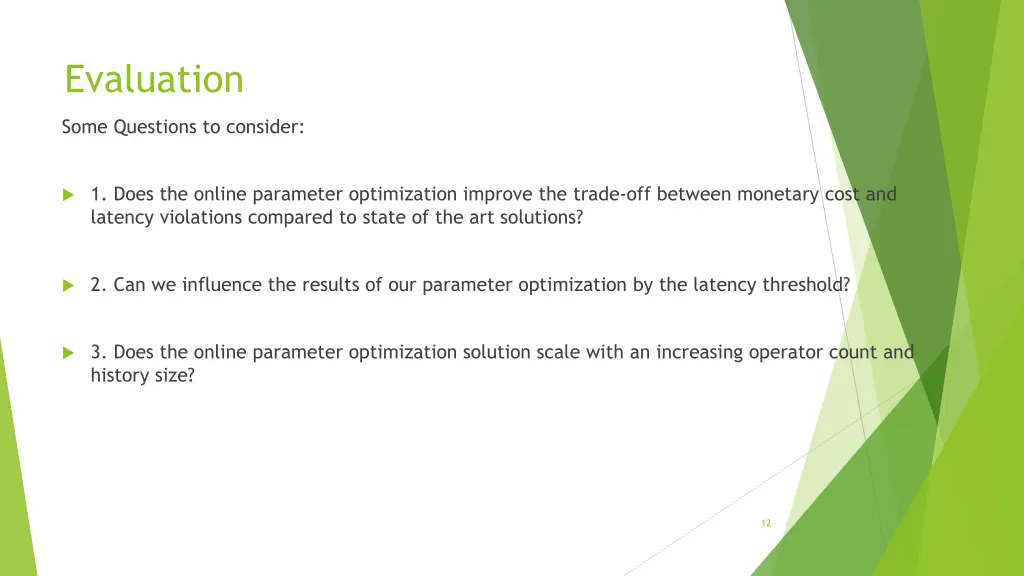 Evaluation

Some Questions to consider:

1. Does the online parameter optimization improve the trade-off between monetary cost and latency violations compared to state of the art solutions?

2. Can we influence the results of our parameter optimization by the latency threshold?

3. Does the online parameter optimization solution scale with an increasing operator count and history size?

12